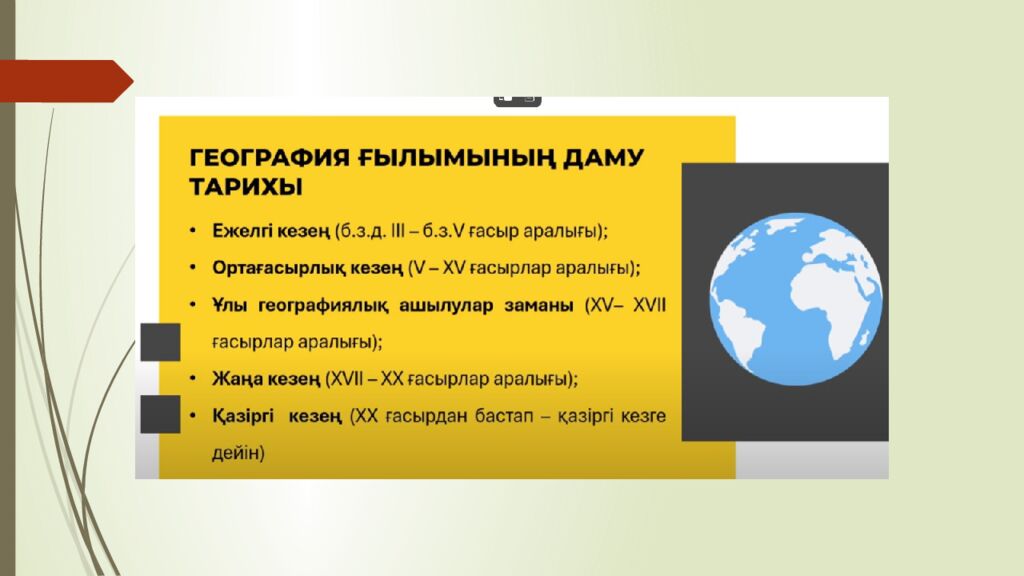 ГЕОГРАФИЯ ҒЫЛЫМЫНЫҢ ДАМУ ТАРИХЫ

• Ежелгі кезең (б.з.д. III – б.з.V ғасыр аралығы);

• Ортағасырлық кезең (V – XV ғасырлар аралығы);

• Ұлы географиялық ашылулар заманы (XV– XVII ғасырлар аралығы);

• Жаңа кезең (XVII – XX ғасырлар аралығы);

• Қазіргі кезең (XX ғасырдан бастап – қазіргі кезге дейін)